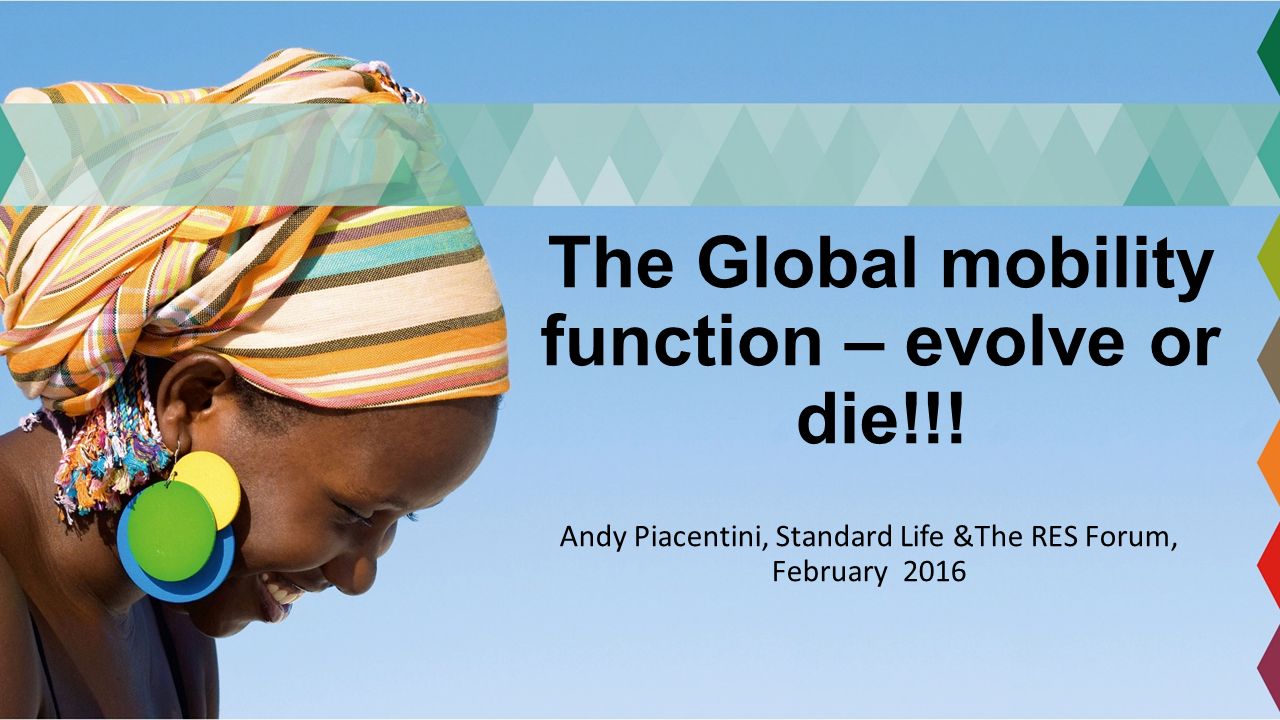 The Global mobility function – evolve or die!!!

Andy Piacentini, Standard Life &The RES Forum, February 2016